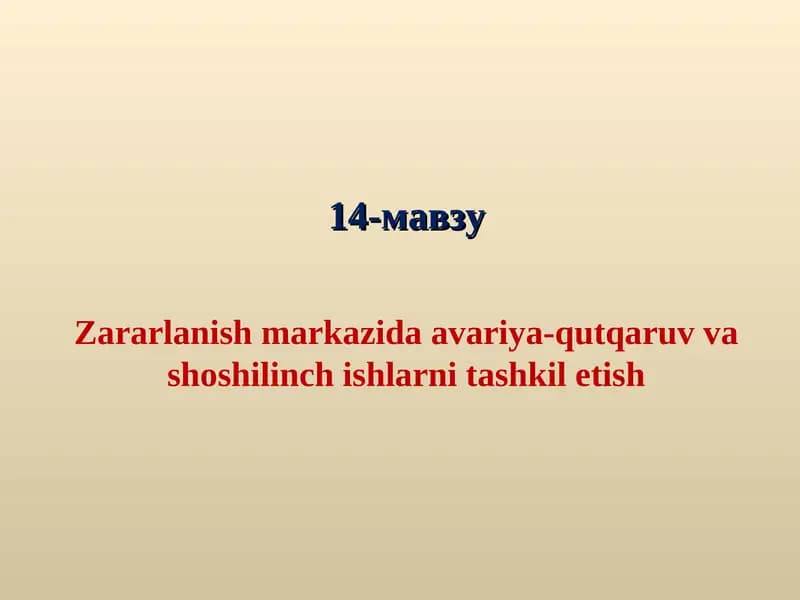 14-мавзу

Zararlanish markazida avariya-qutqaruv va shoshilinch ishlarni tashkil etish